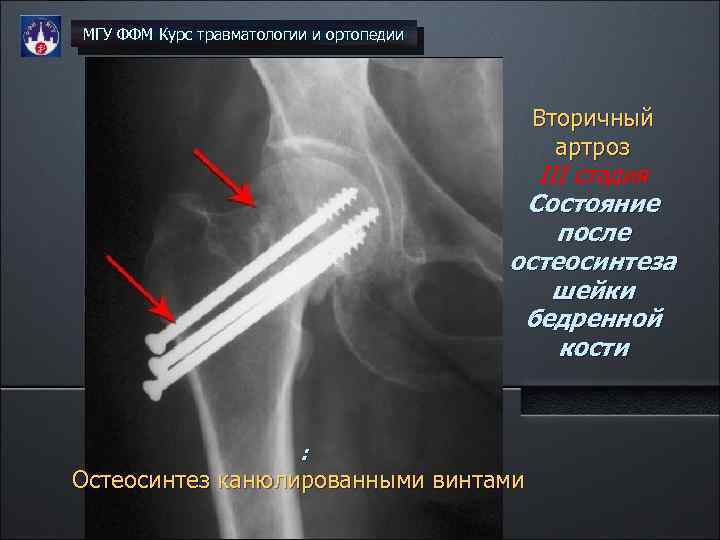 МГУ ФФМ Курс травматологии и ортопедии

Вторичный артроз III стадия Состояние после остеосинтеза шейки бедренной кости

:
Остеосинтез канюлированными винтами